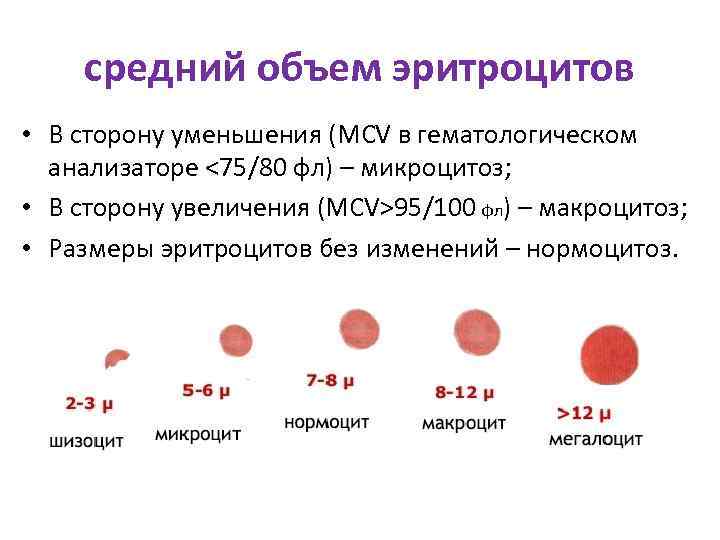 средний объем эритроцитов

• В сторону уменьшения (MCV в гематологическом анализаторе <75/80 фл) – микроцитоз;

• В сторону увеличения (MCV>95/100 фл) – макроцитоз;

• Размеры эритроцитов без изменений – нормоцитоз.

2-3 μ
шизоцит

5-6 μ
микроцит

7-8 μ
нормоцит

8-12 μ
макроцит

>12 μ
мегалоцит